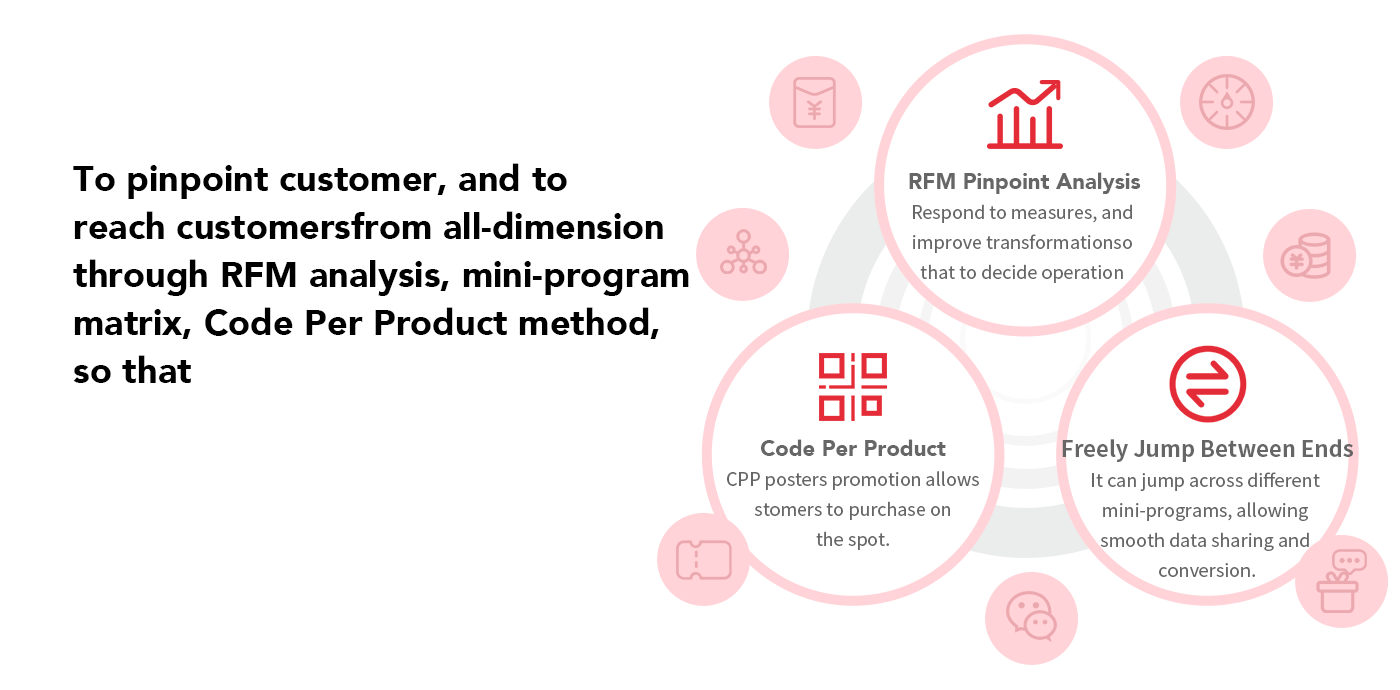 To pinpoint customer, and to reach customersfrom all-dimension through RFM analysis, mini-program matrix, Code Per Product method, so that

RFM Pinpoint Analysis
Respond to measures, and improve transformationso that to decide operation

Code Per Product
CPP posters promotion allows stomers to purchase on the spot.

Freely Jump Between Ends
It can jump across different mini-programs, allowing smooth data sharing and conversion.